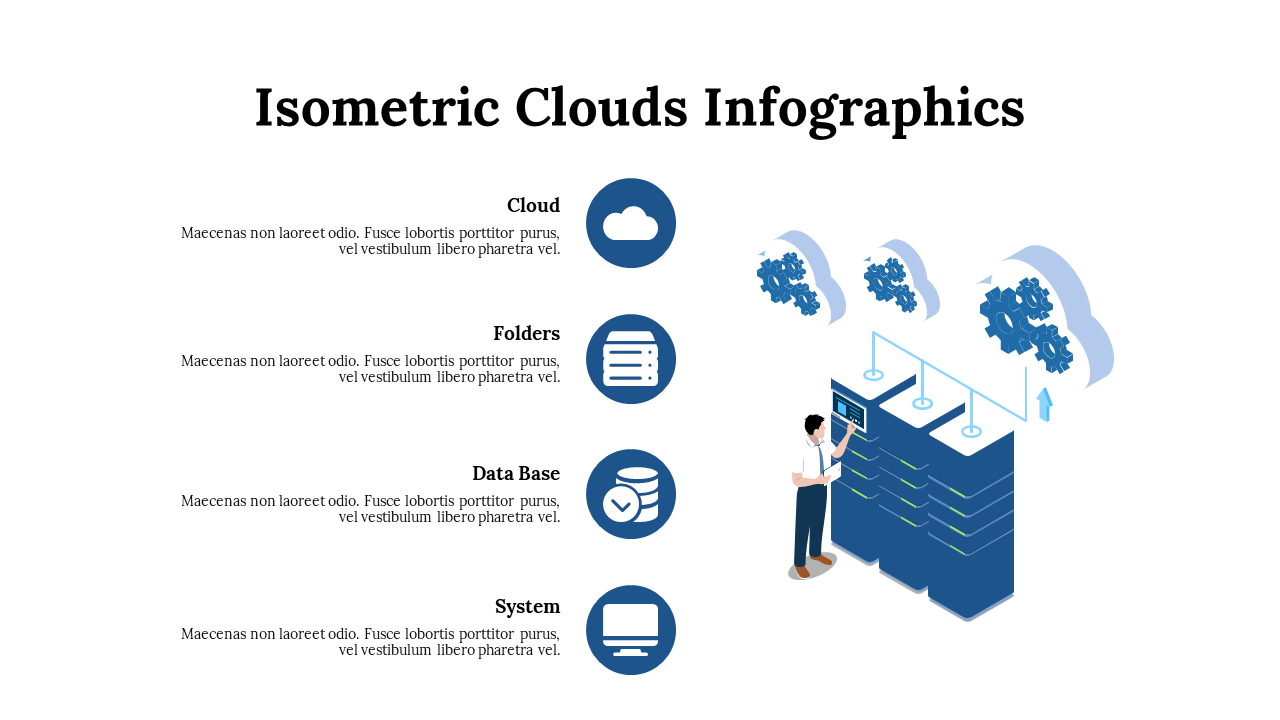 Isometric Clouds Infographics

Cloud

Maecenas non laoreet odio. Fusce lobortis porttitor purus, vel vestibulum libero pharetra vel.

Folders

Maecenas non laoreet odio. Fusce lobortis porttitor purus, vel vestibulum libero pharetra vel.

Data Base

Maecenas non laoreet odio. Fusce lobortis porttitor purus, vel vestibulum libero pharetra vel.

System

Maecenas non laoreet odio. Fusce lobortis porttitor purus, vel vestibulum libero pharetra vel.